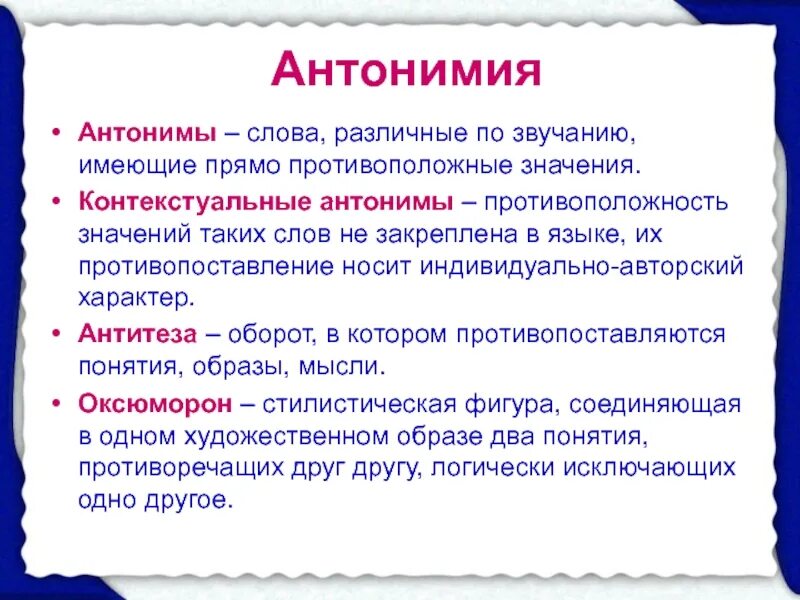 Антонимия

• Антонимы – слова, различные по звучанию, имеющие прямо противоположные значения.

• Контекстуальные антонимы – противоположность значений таких слов не закреплена в языке, их противопоставление носит индивидуально-авторский характер.

• Антитеза – оборот, в котором противопоставляются понятия, образы, мысли.

• Оксюморон – стилистическая фигура, соединяющая в одном художественном образе два понятия, противоречащих друг другу, логически исключающих одно другое.